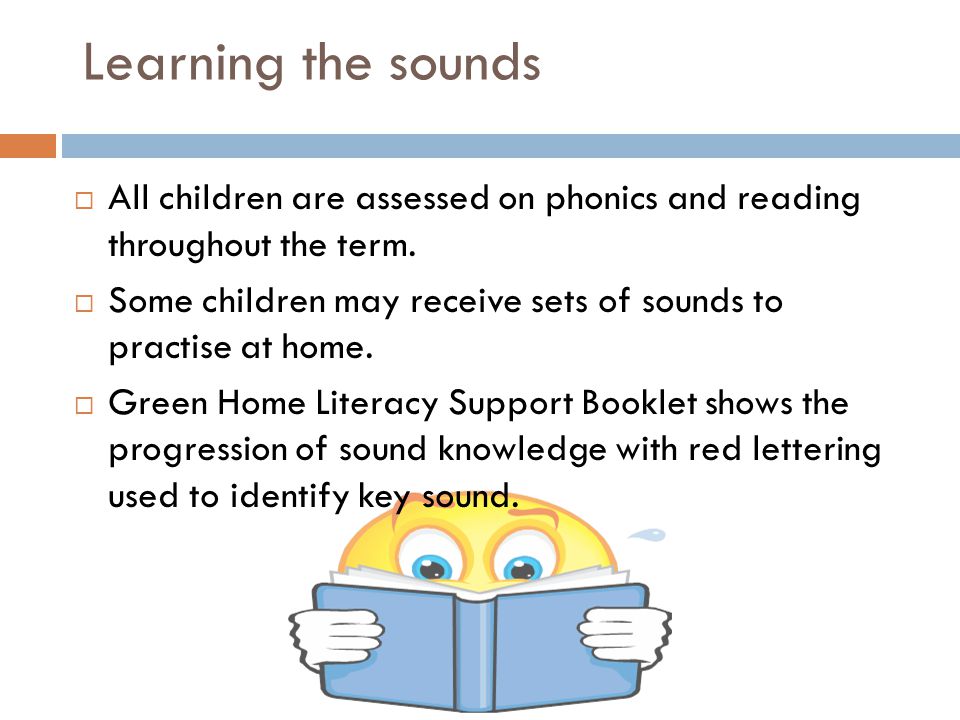 Learning the sounds

□ All children are assessed on phonics and reading throughout the term.

□ Some children may receive sets of sounds to practise at home.

□ Green Home Literacy Support Booklet shows the progression of sound knowledge with red lettering used to identify key sound.